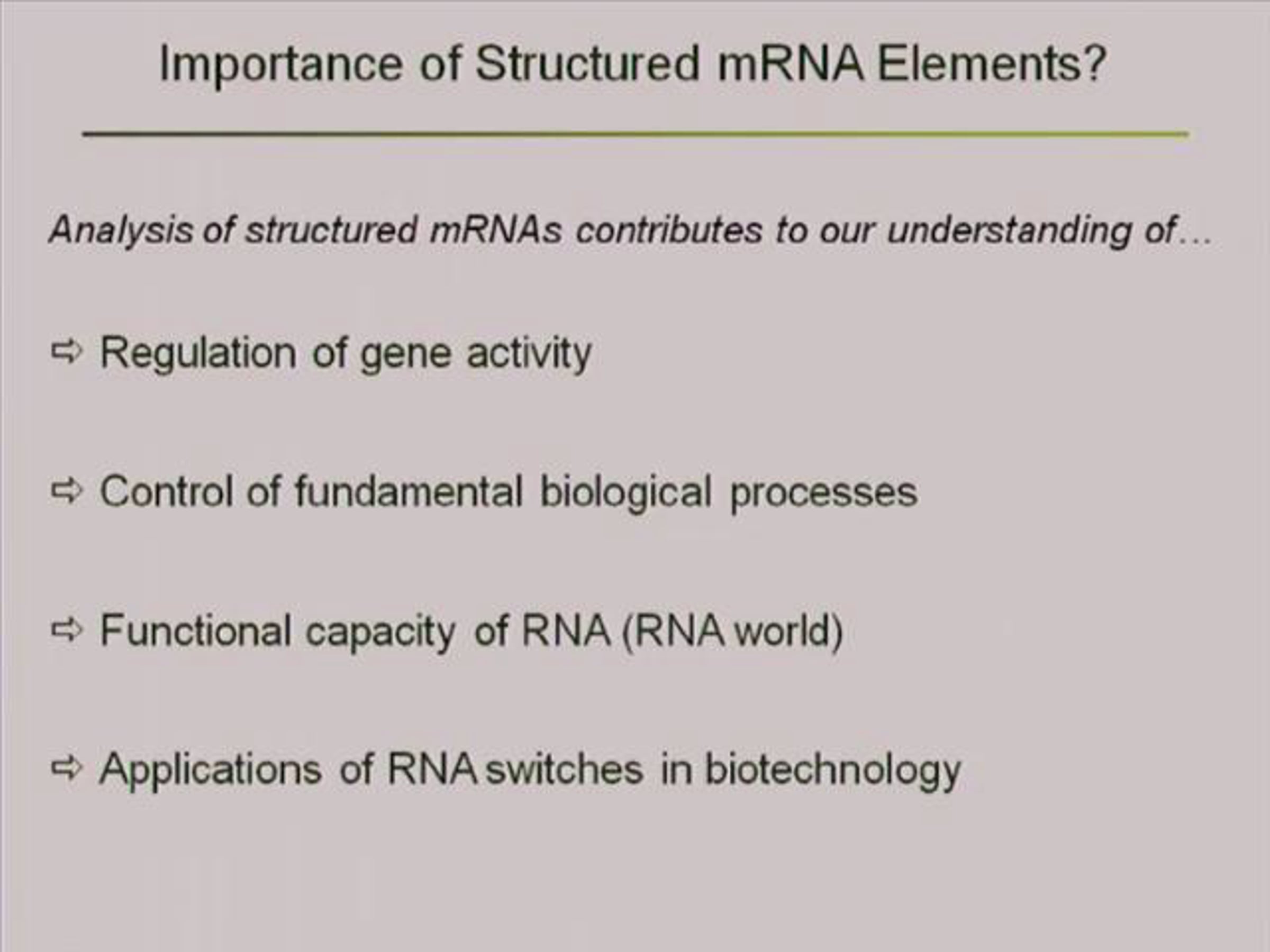 Importance of Structured mRNA Elements?

Analysis of structured mRNAs contributes to our understanding of…

⇨ Regulation of gene activity

⇨ Control of fundamental biological processes

⇨ Functional capacity of RNA (RNA world)

⇨ Applications of RNA switches in biotechnology